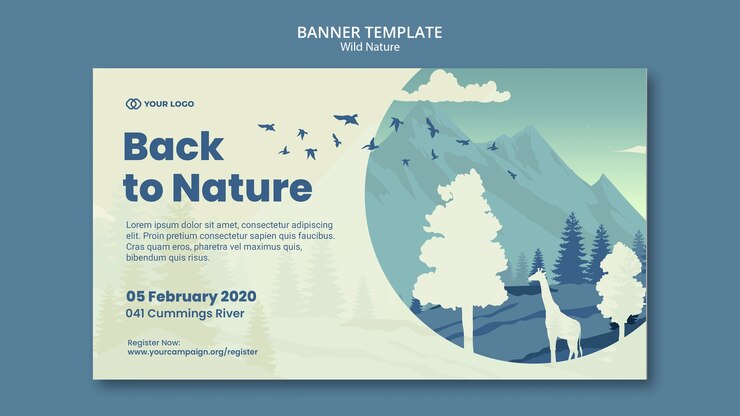 BANNER TEMPLATE
Wild Nature

YOUR LOGO

Back to Nature

Lorem ipsum dolor sit amet, consectetur adipiscing elit. Proin pretium consectetur sapien quis faucibus. Cras quam eros, pharetra vel maximus quis, bibendum quis risus.

05 February 2020
041 Cummings River

Register Now:
www.yourcampaign.org/register